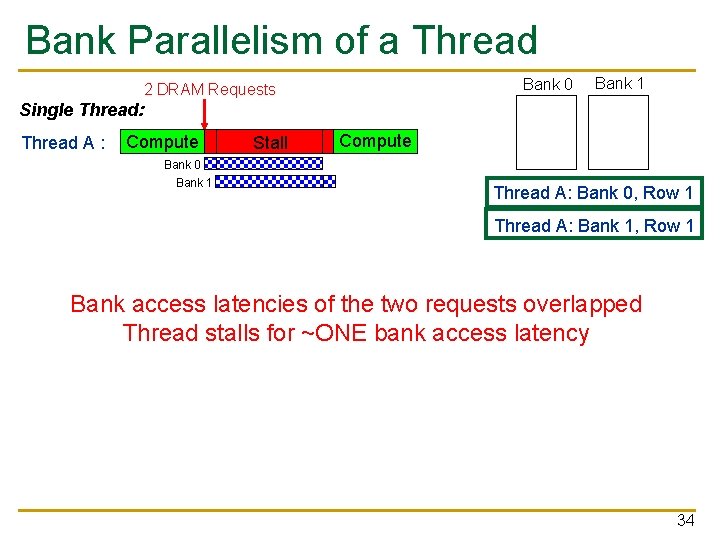 Bank Parallelism of a Thread

2 DRAM Requests

Single Thread:

Thread A : Compute Stall Compute

Bank 0

Bank 1

Bank 0 Bank 1

Thread A: Bank 0, Row 1

Thread A: Bank 1, Row 1

Bank access latencies of the two requests overlapped
Thread stalls for ~ONE bank access latency

34